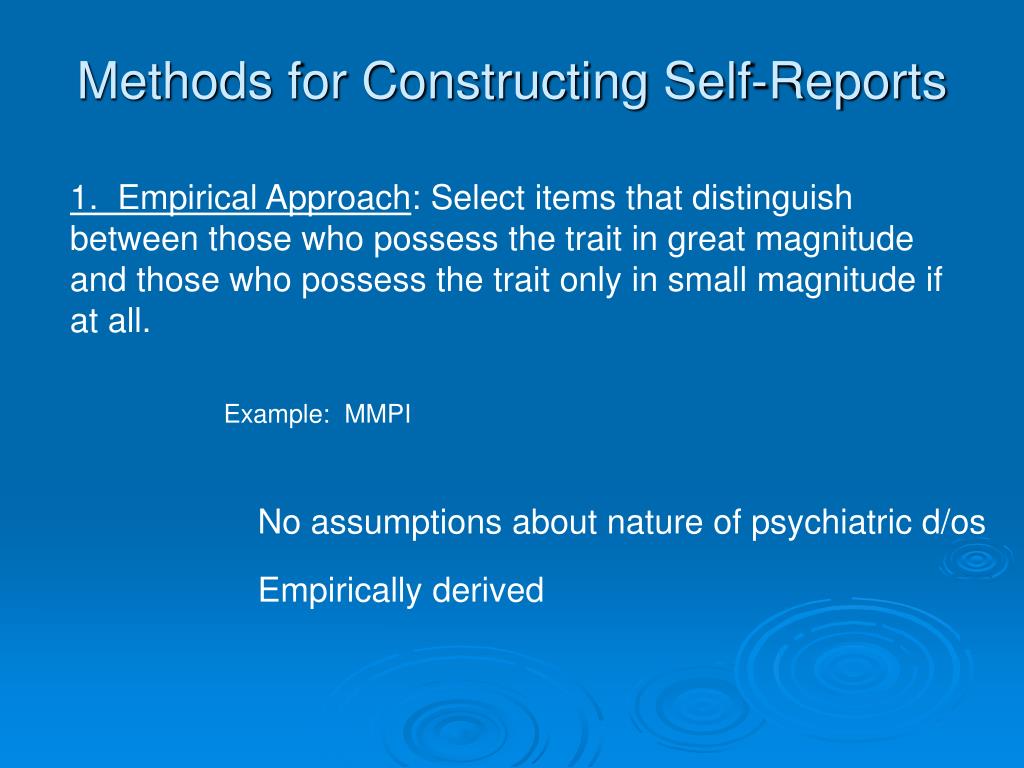 Methods for Constructing Self-Reports

1. Empirical Approach: Select items that distinguish between those who possess the trait in great magnitude and those who possess the trait only in small magnitude if at all.

Example: MMPI

No assumptions about nature of psychiatric d/os

Empirically derived